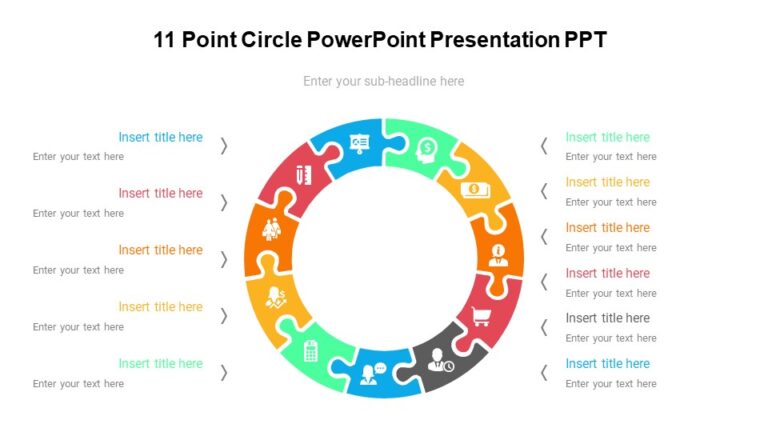 11 Point Circle PowerPoint Presentation PPT

Enter your sub-headline here

Insert title here
Enter your text here

Insert title here
Enter your text here

Insert title here
Enter your text here

Insert title here
Enter your text here

Insert title here
Enter your text here

Insert title here
Enter your text here

Insert title here
Enter your text here

Insert title here
Enter your text here

Insert title here
Enter your text here

Insert title here
Enter your text here

Insert title here
Enter your text here